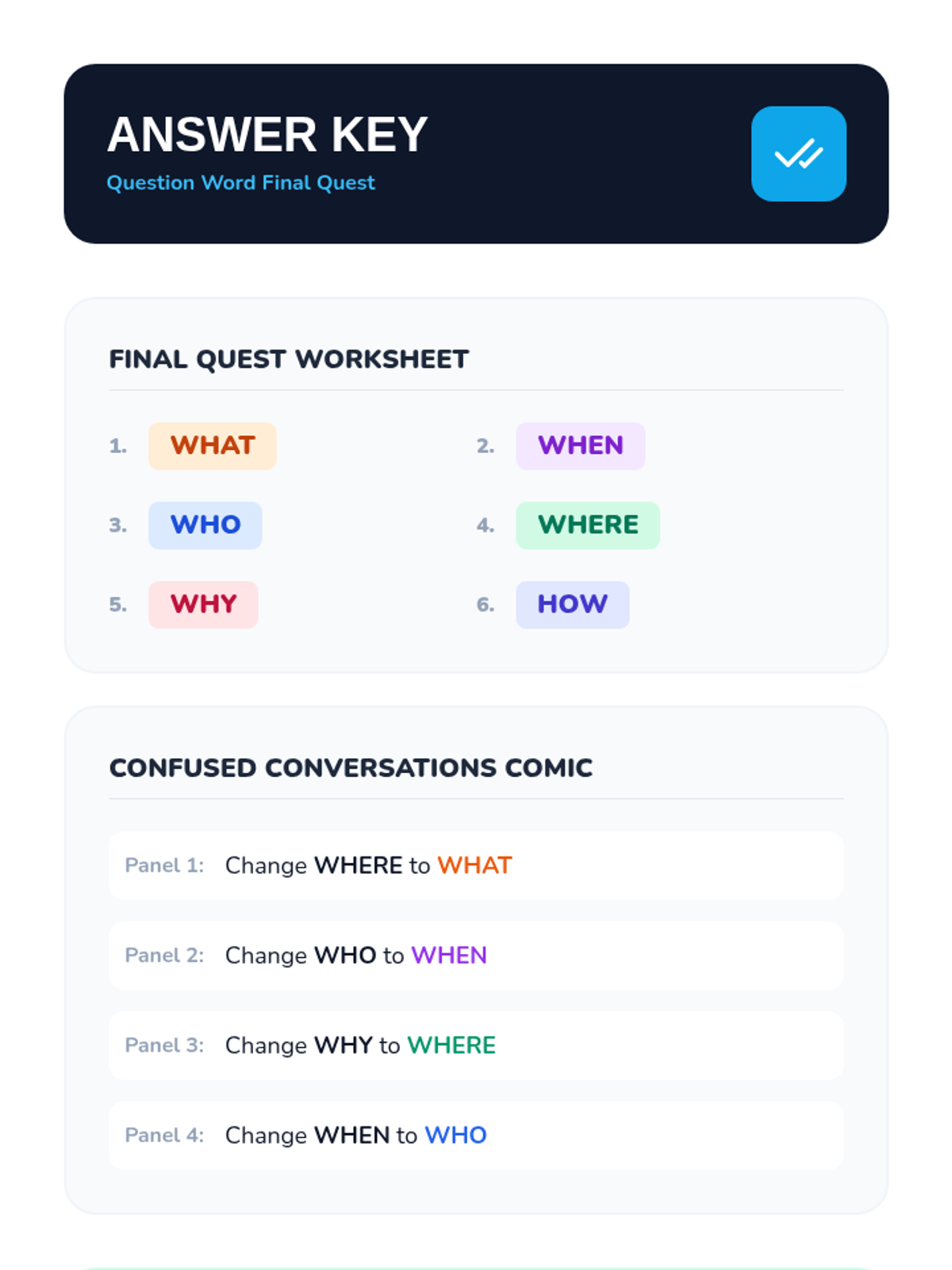 ANSWER KEY
Question Word Final Quest

FINAL QUEST WORKSHEET

1. WHAT
2. WHEN
3. WHO
4. WHERE
5. WHY
6. HOW

CONFUSED CONVERSATIONS COMIC

Panel 1: Change WHERE to WHAT

Panel 2: Change WHO to WHEN

Panel 3: Change WHY to WHERE

Panel 4: Change WHEN to WHO